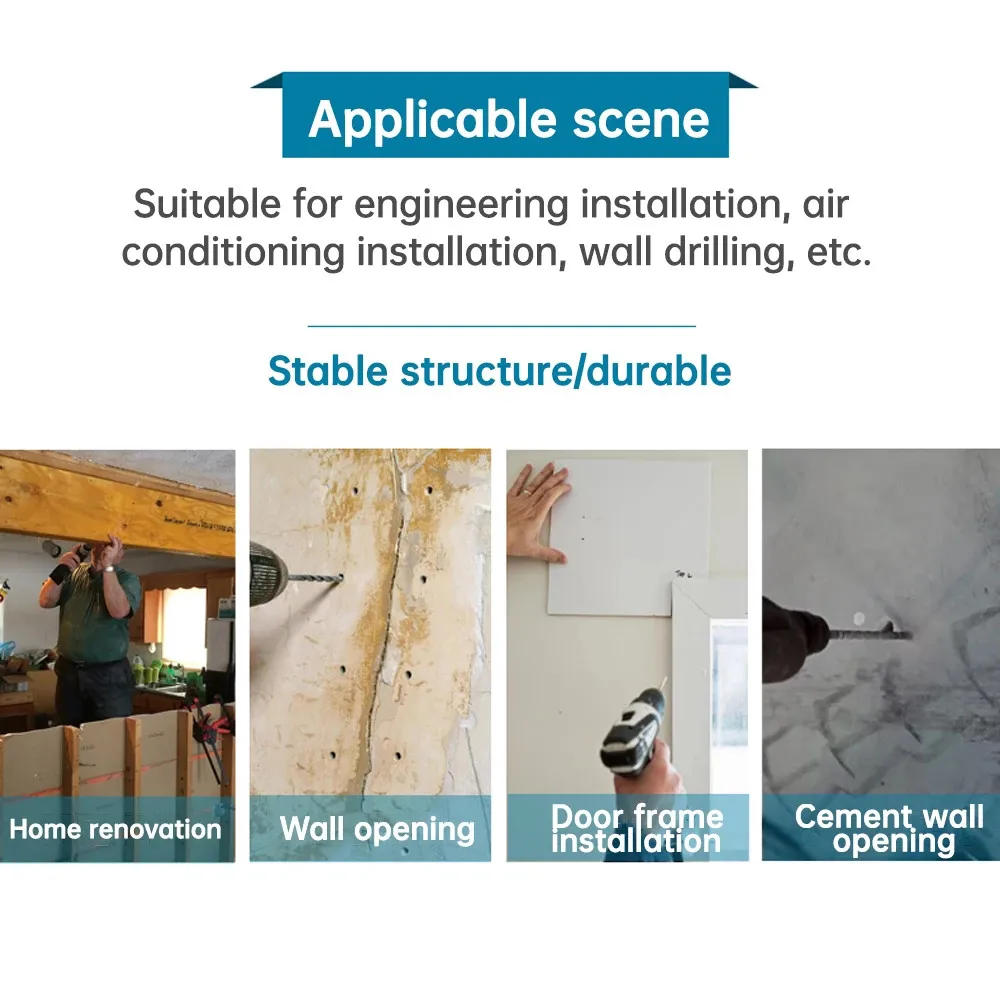 Applicable scene

Suitable for engineering installation, air conditioning installation, wall drilling, etc.

Stable structure/durable

Home renovation

Wall opening

Door frame installation

Cement wall opening